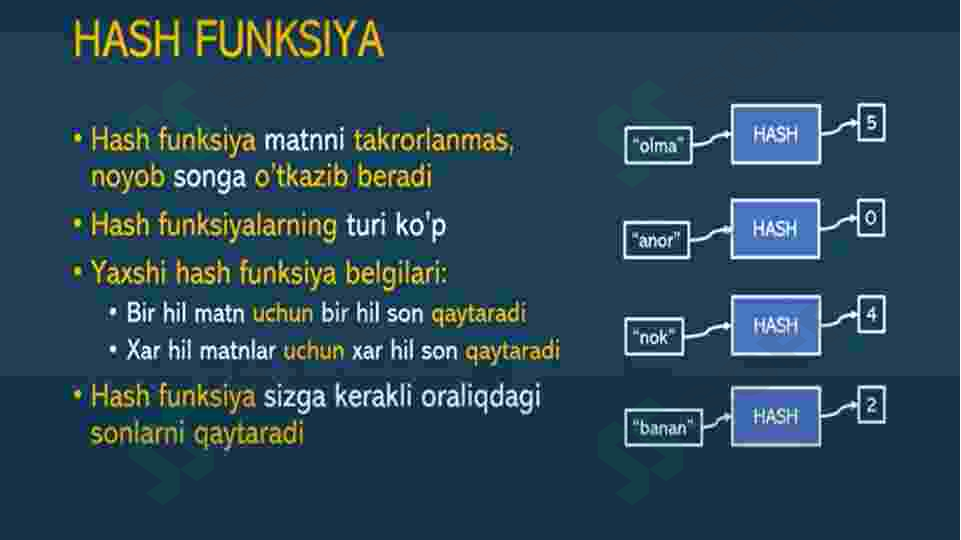 HASH FUNKSIYA

• Hash funksiya matnni takrorlanmas, noyob songa o'tkazib beradi
• Hash funksiyalarning turi ko'p
• Yaxshi hash funksiya belgilari:
  • Bir hil matn uchun bir hil son qaytaradi
  • Xar hil matnlar uchun xar hil son qaytaradi
• Hash funksiya sizga kerakli oraliqdagi sonlarni qaytaradi

"olma" HASH 5
"anor" HASH 0
"nok" HASH 4
"banan" HASH 2